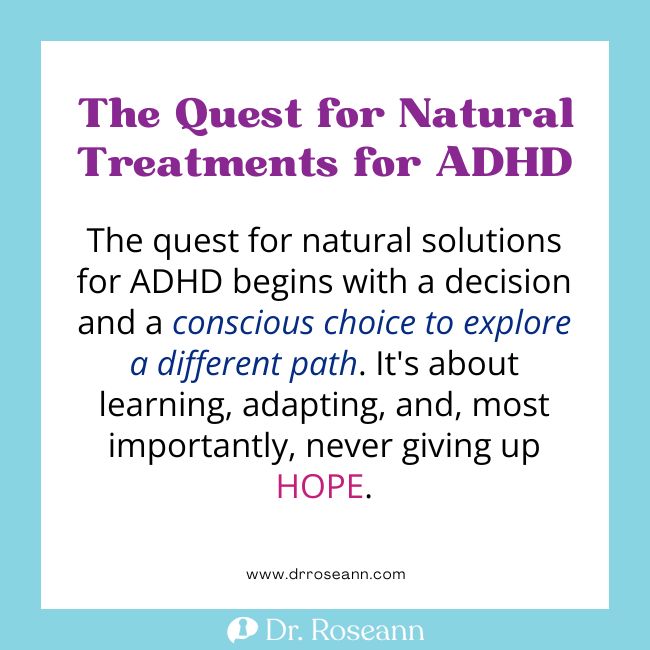 The Quest for Natural Treatments for ADHD

The quest for natural solutions for ADHD begins with a decision and a conscious choice to explore a different path. It's about learning, adapting, and, most importantly, never giving up HOPE.

www.drroseann.com

Dr. Roseann